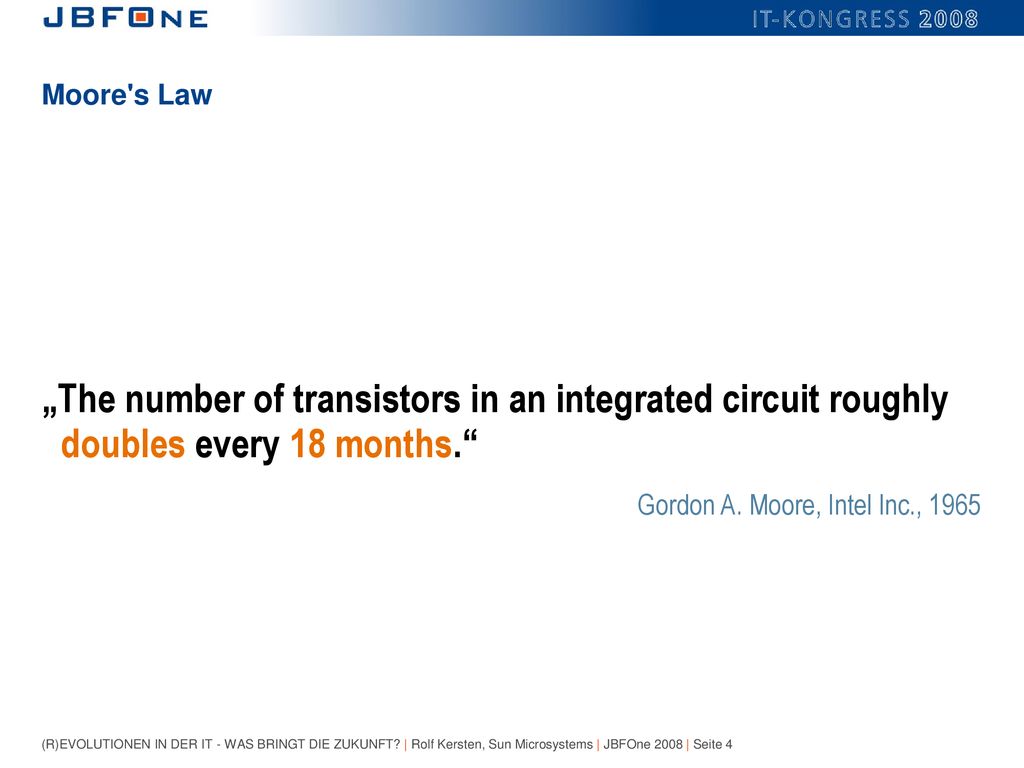 JBFONE

IT-KONGRESS 2008

Moore's Law

„The number of transistors in an integrated circuit roughly doubles every 18 months.“

Gordon A. Moore, Intel Inc., 1965

(R)EVOLUTIONEN IN DER IT - WAS BRINGT DIE ZUKUNFT? | Rolf Kersten, Sun Microsystems | JBFOne 2008 | Seite 4